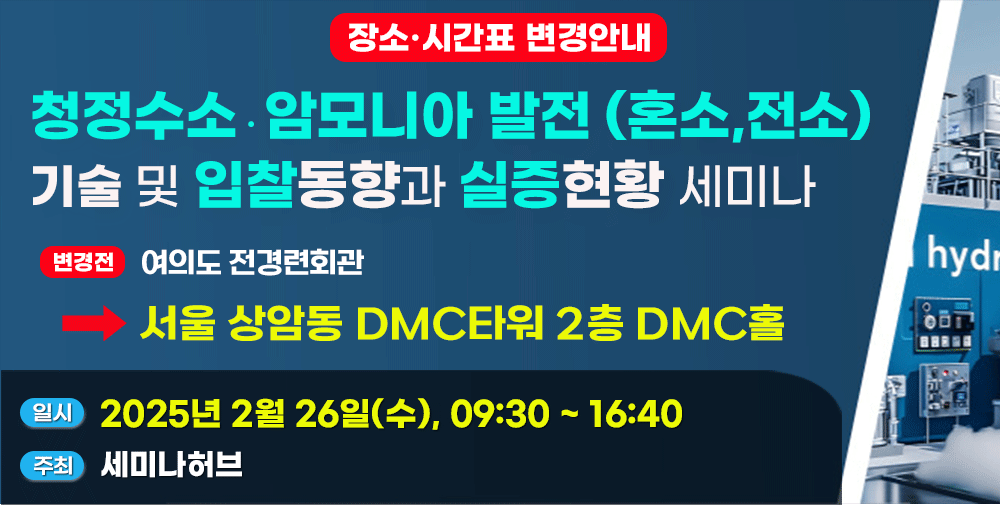 장소·시간표 변경안내

청정수소 · 암모니아 발전 (혼소,전소) 기술 및 입찰동향과 실증현황 세미나

변경전 여의도 전경련회관

서울 상암동 DMC타워 2층 DMC홀

일시 2025년 2월 26일(수), 09:30 ~ 16:40

주최 세미나허브

hydr